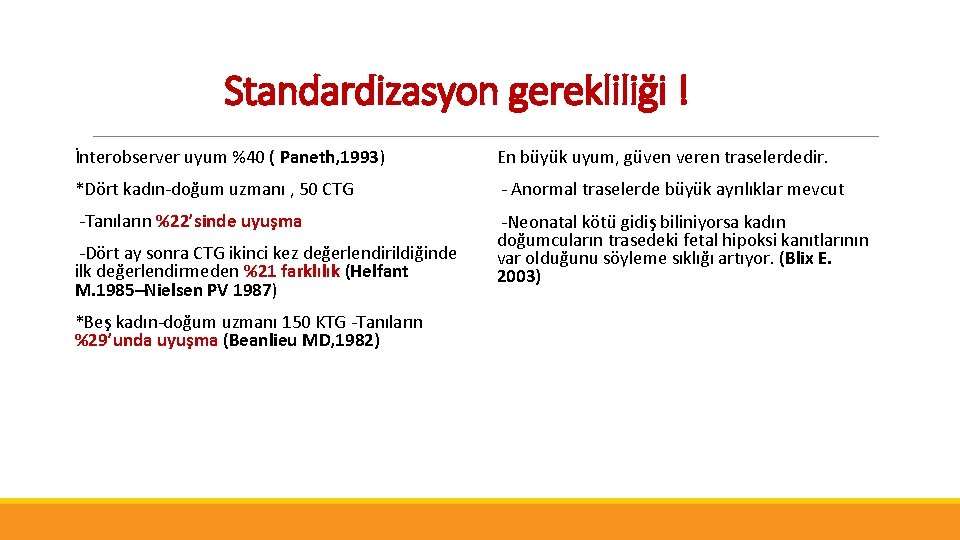 Standardizasyon gerekliliği !

İnterobserver uyum %40 ( Paneth,1993)

*Dört kadın-doğum uzmanı , 50 CTG

-Tanıların %22'sinde uyuşma

-Dört ay sonra CTG ikinci kez değerlendirildiğinde ilk değerlendirmeden %21 farklılık (Helfant M.1985–Nielsen PV 1987)

*Beş kadın-doğum uzmanı 150 KTG -Tanıların %29'unda uyuşma (Beanlieu MD,1982)

En büyük uyum, güven veren traselerdedir.

- Anormal traselerde büyük ayrılıklar mevcut

-Neonatal kötü gidiş biliniyorsa kadın doğumcuların trasedeki fetal hipoksi kanıtlarının var olduğunu söyleme sıklığı artıyor. (Blix E. 2003)